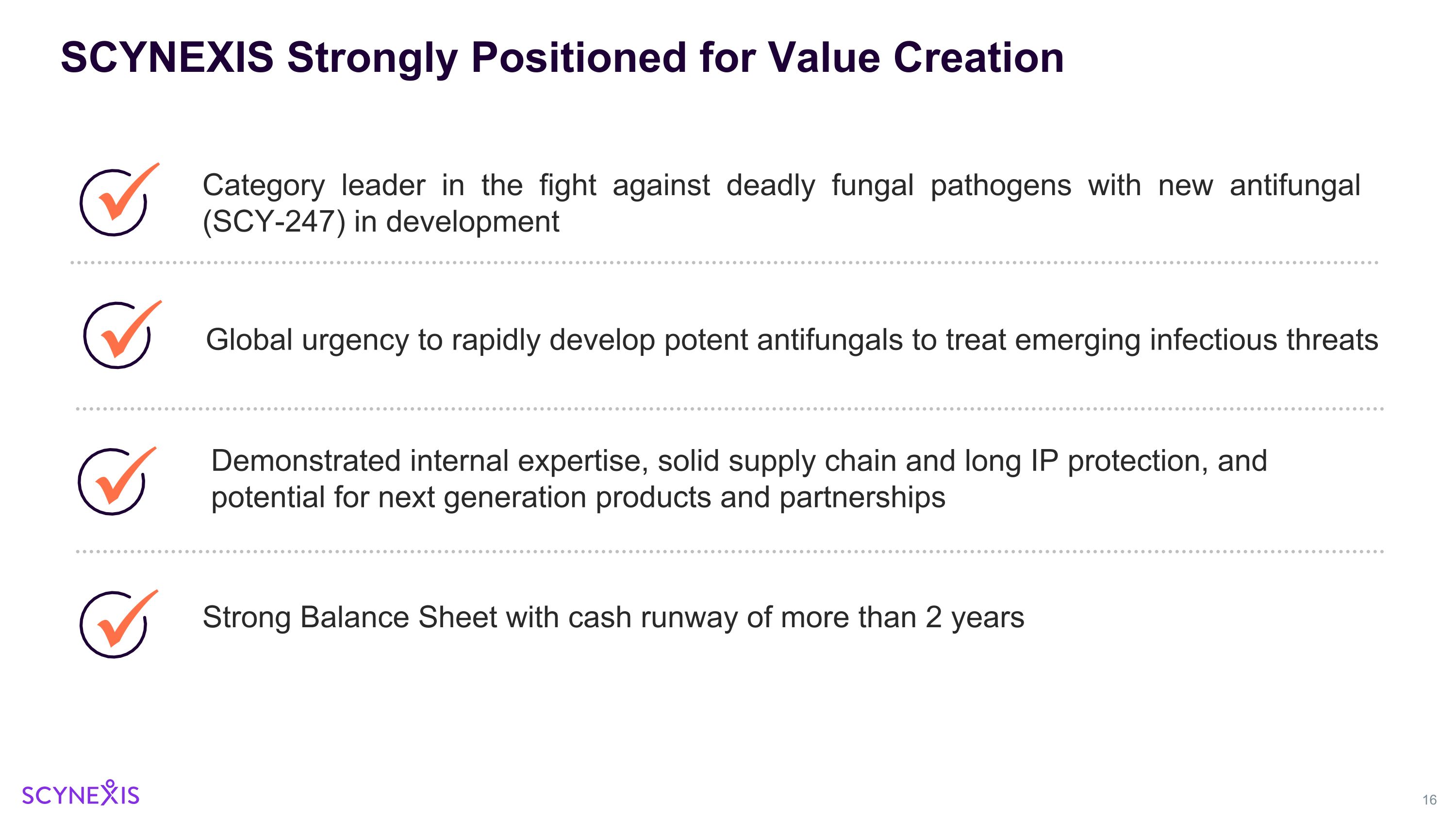 SCYNEXIS Strongly Positioned for Value Creation

Category leader in the fight against deadly fungal pathogens with new antifungal (SCY-247) in development

Global urgency to rapidly develop potent antifungals to treat emerging infectious threats

Demonstrated internal expertise, solid supply chain and long IP protection, and potential for next generation products and partnerships

Strong Balance Sheet with cash runway of more than 2 years

SCYNEXIS

16